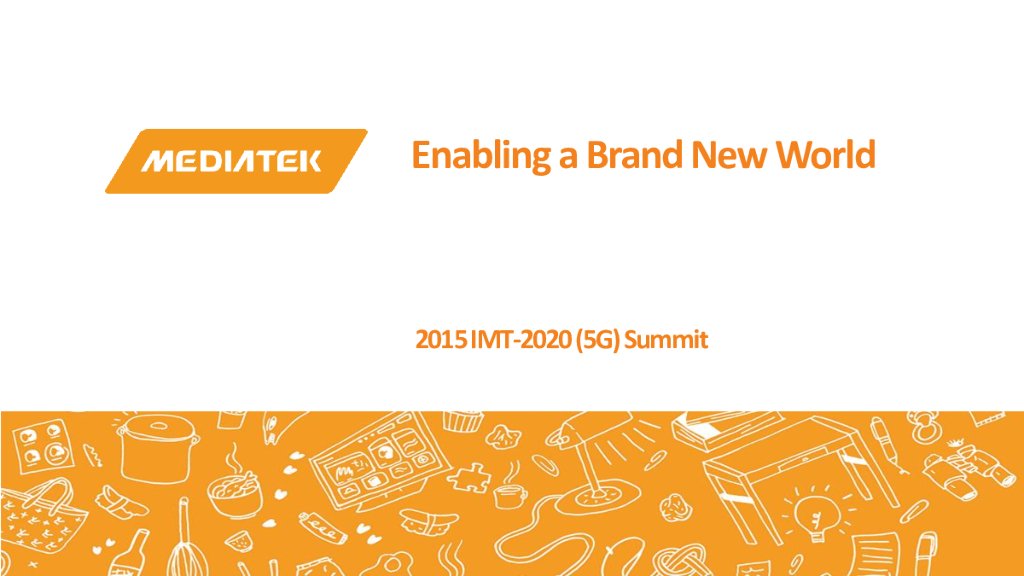 MEDIATEK

Enabling a Brand New World

2015 IMT-2020 (5G) Summit